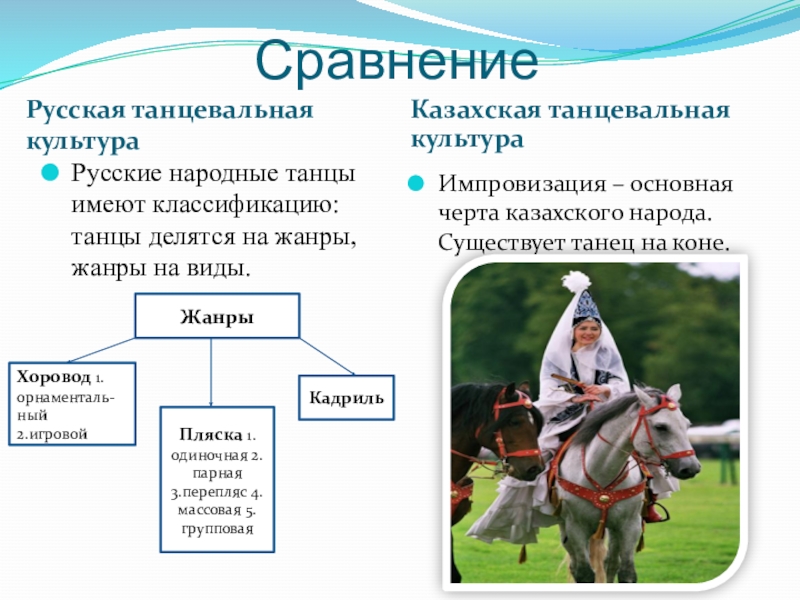 Сравнение

Русская танцевальная культура

Русские народные танцы имеют классификацию: танцы делятся на жанры, жанры на виды.

Жанры

Хоровод 1. орнаментальный 2.игровой

Пляска 1. одиночная 2. парная 3.перепляс 4. массовая 5. групповая

Кадриль

Казахская танцевальная культура

Импровизация – основная черта казахского народа. Существует танец на коне.